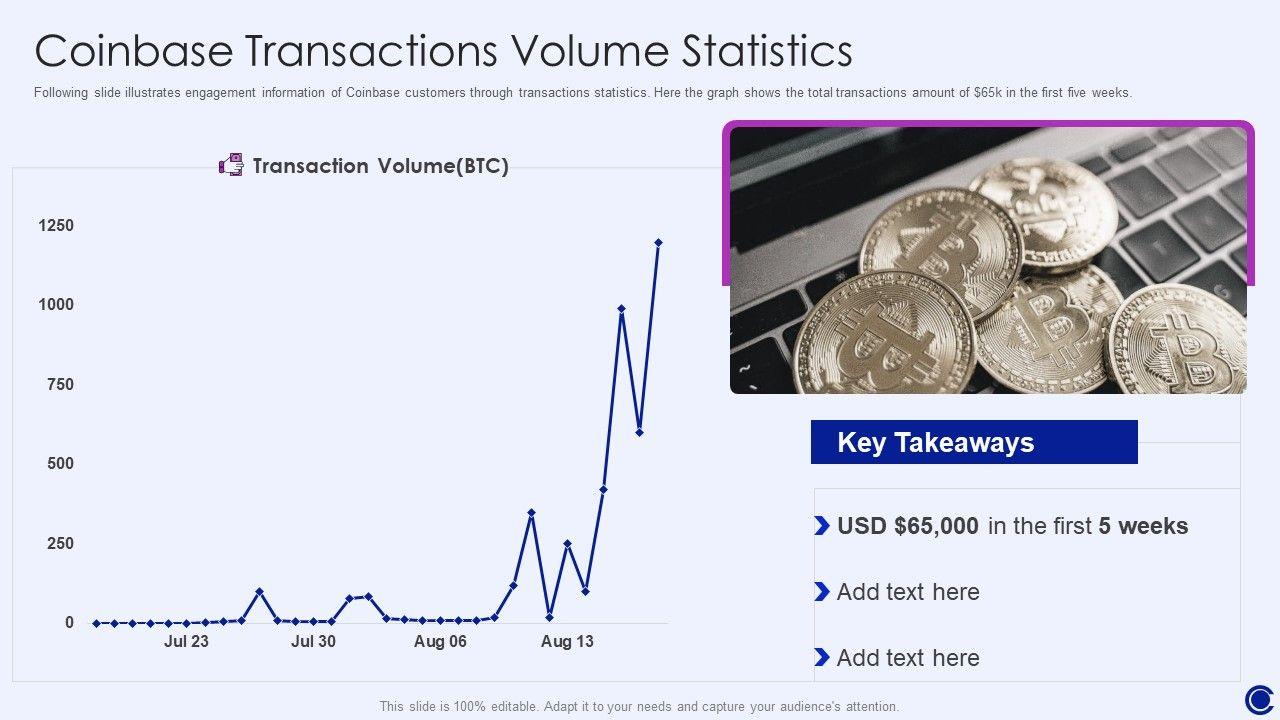 Coinbase Transactions Volume Statistics

Following slide illustrates engagement information of Coinbase customers through transactions statistics. Here the graph shows the total transactions amount of $65k in the first five weeks.

Transaction Volume(BTC)

1250
1000
750
500
250
0

Jul 23 Jul 30 Aug 06 Aug 13

Key Takeaways

USD $65,000 in the first 5 weeks

Add text here

Add text here

This slide is 100% editable. Adapt it to your needs and capture your audience's attention.